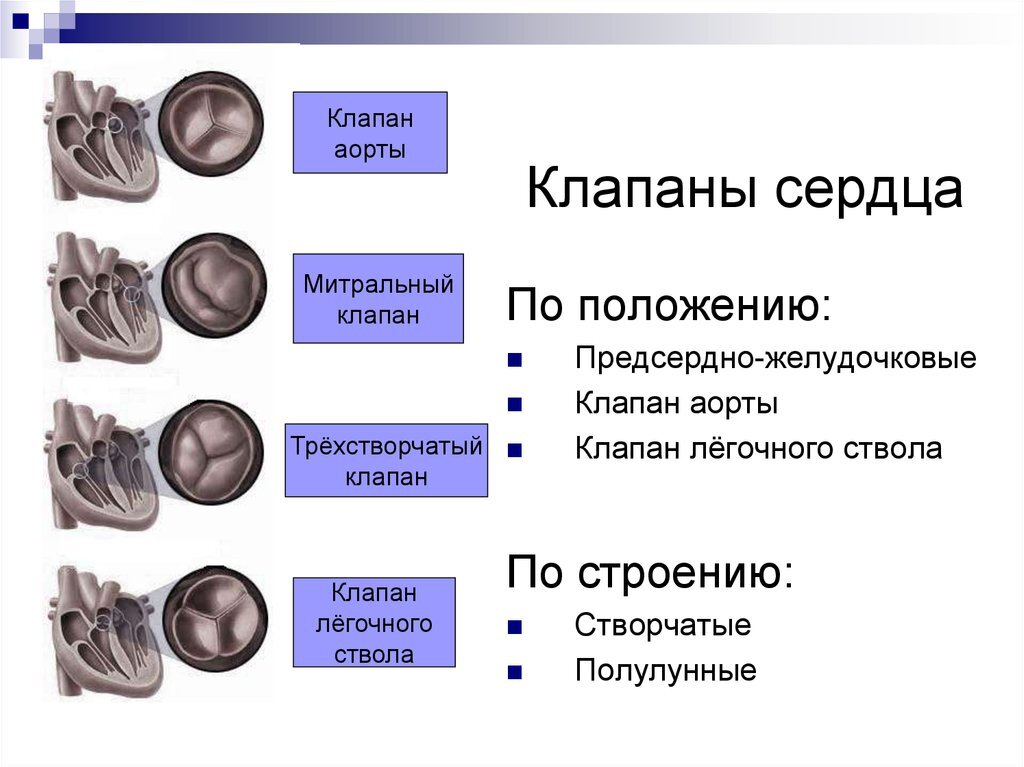 Клапан аорты

Митральный клапан

Трёхстворчатый клапан

Клапан лёгочного ствола

Клапаны сердца

По положению:

- Предсердно-желудочковые
- Клапан аорты
- Клапан лёгочного ствола

По строению:

- Створчатые
- Полулунные